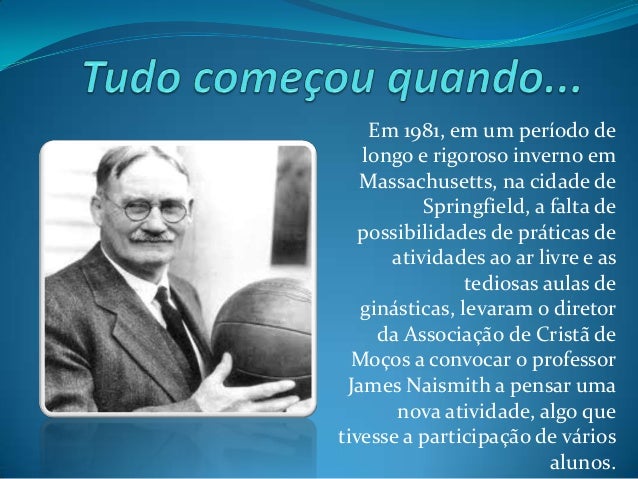 Tudo começou quando...

Em 1981, em um período de longo e rigoroso inverno em Massachusetts, na cidade de Springfield, a falta de possibilidades de práticas de atividades ao ar livre e as tediosas aulas de ginásticas, levaram o diretor da Associação de Cristã de Moços a convocar o professor James Naismith a pensar uma nova atividade, algo que tivesse a participação de vários alunos.